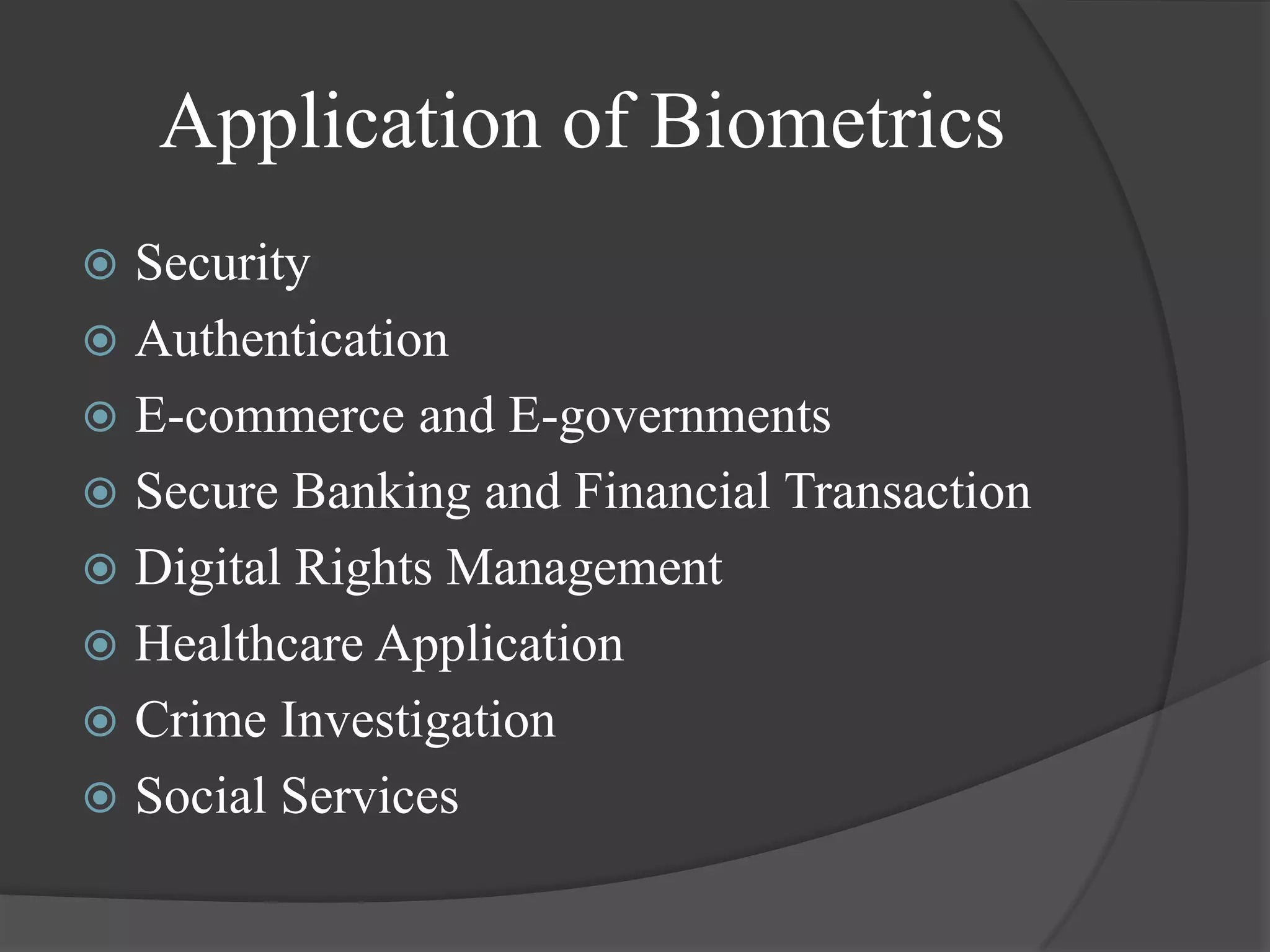 Application of Biometrics

- Security
- Authentication
- E-commerce and E-governments
- Secure Banking and Financial Transaction
- Digital Rights Management
- Healthcare Application
- Crime Investigation
- Social Services